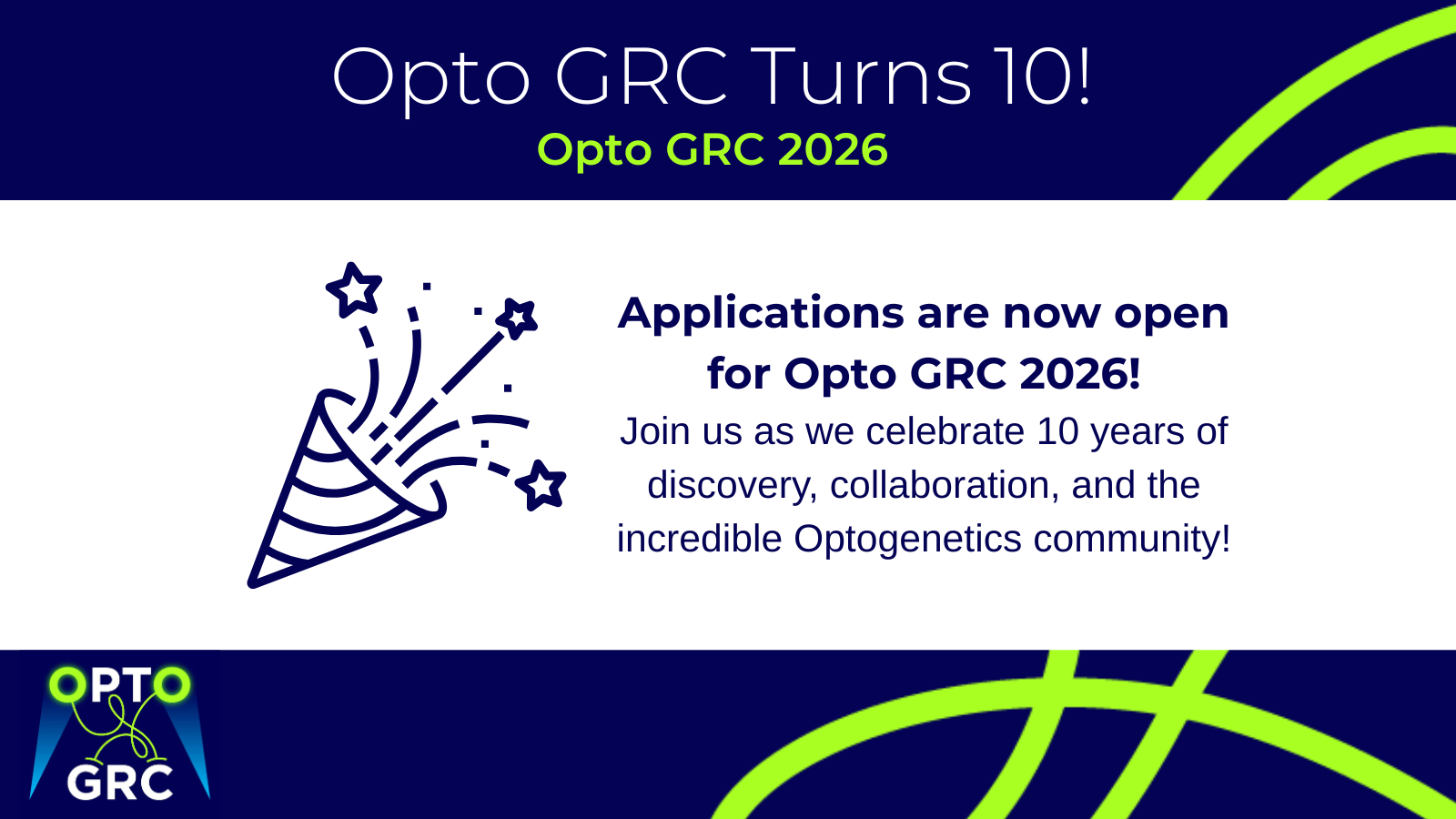 Opto GRC Turns 10!
Opto GRC 2026

Applications are now open for Opto GRC 2026!
Join us as we celebrate 10 years of discovery, collaboration, and the incredible Optogenetics community!

OPTO
GRC